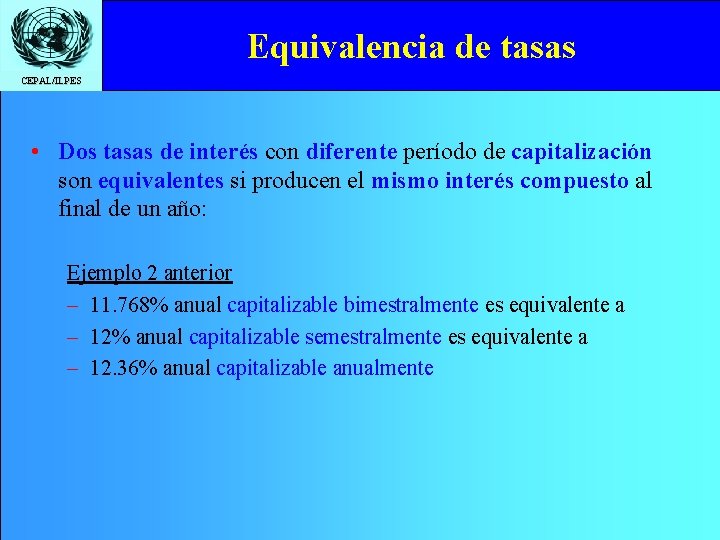 CEPAL/ILPES

Equivalencia de tasas

• Dos tasas de interés con diferente período de capitalización son equivalentes si producen el mismo interés compuesto al final de un año:

Ejemplo 2 anterior
– 11.768% anual capitalizable bimestralmente es equivalente a
– 12% anual capitalizable semestralmente es equivalente a
– 12.36% anual capitalizable anualmente